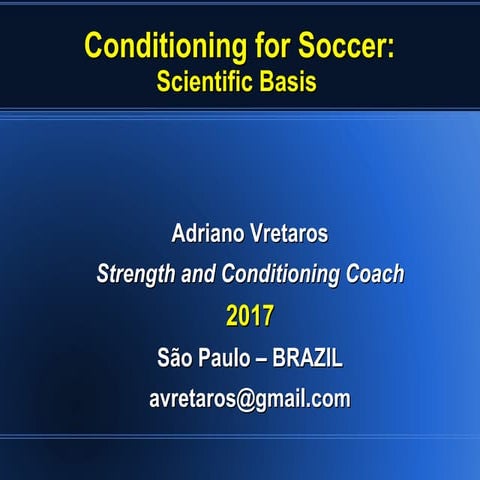 Conditioning for Soccer:
Scientific Basis

Adriano Vretaros
Strength and Conditioning Coach
2017
São Paulo – BRAZIL
avretaros@gmail.com